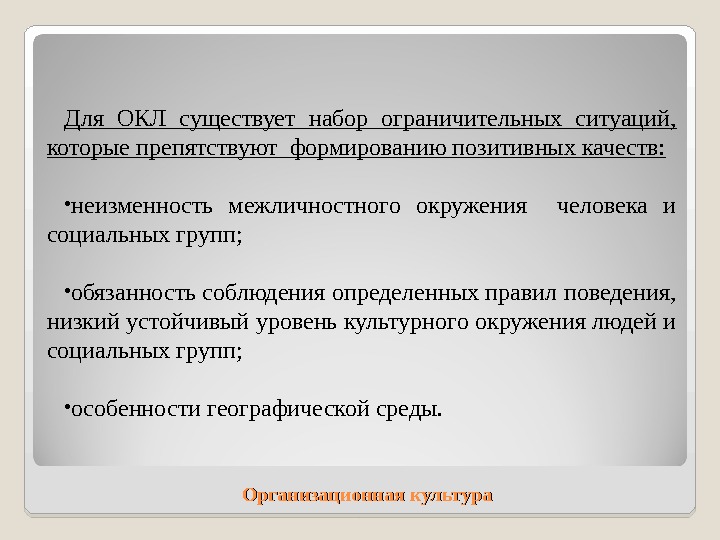 Для ОКЛ существует набор ограничительных ситуаций, которые препятствуют формированию позитивных качеств:

•неизменность межличностного окружения человека и социальных групп;

•обязанность соблюдения определенных правил поведения, низкий устойчивый уровень культурного окружения людей и социальных групп;

•особенности географической среды.

Организационная культура